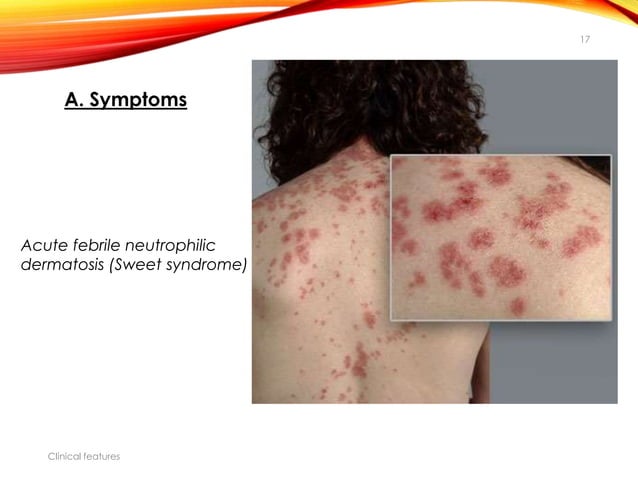 17

A. Symptoms

Acute febrile neutrophilic dermatosis (Sweet syndrome)

Clinical features